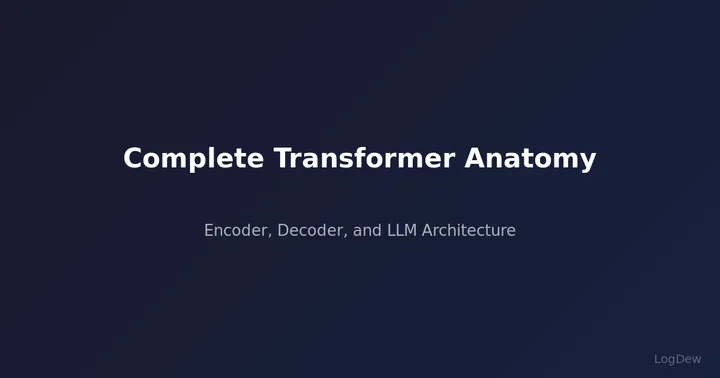 Complete Transformer Anatomy

Encoder, Decoder, and LLM Architecture

LogDew